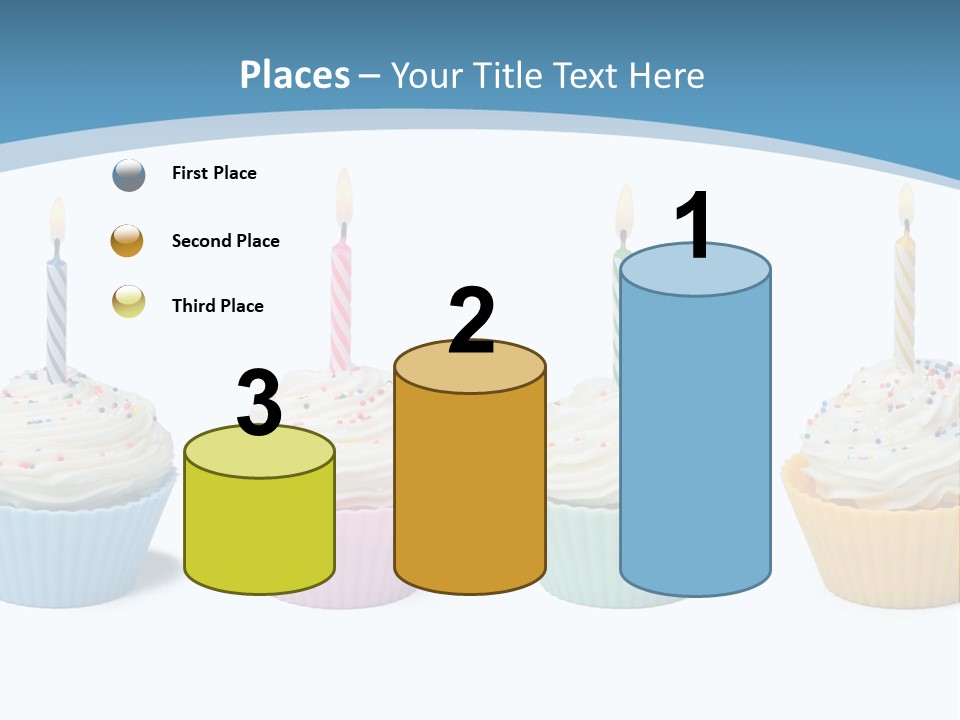 Places – Your Title Text Here

First Place

Second Place

Third Place

3

2

1